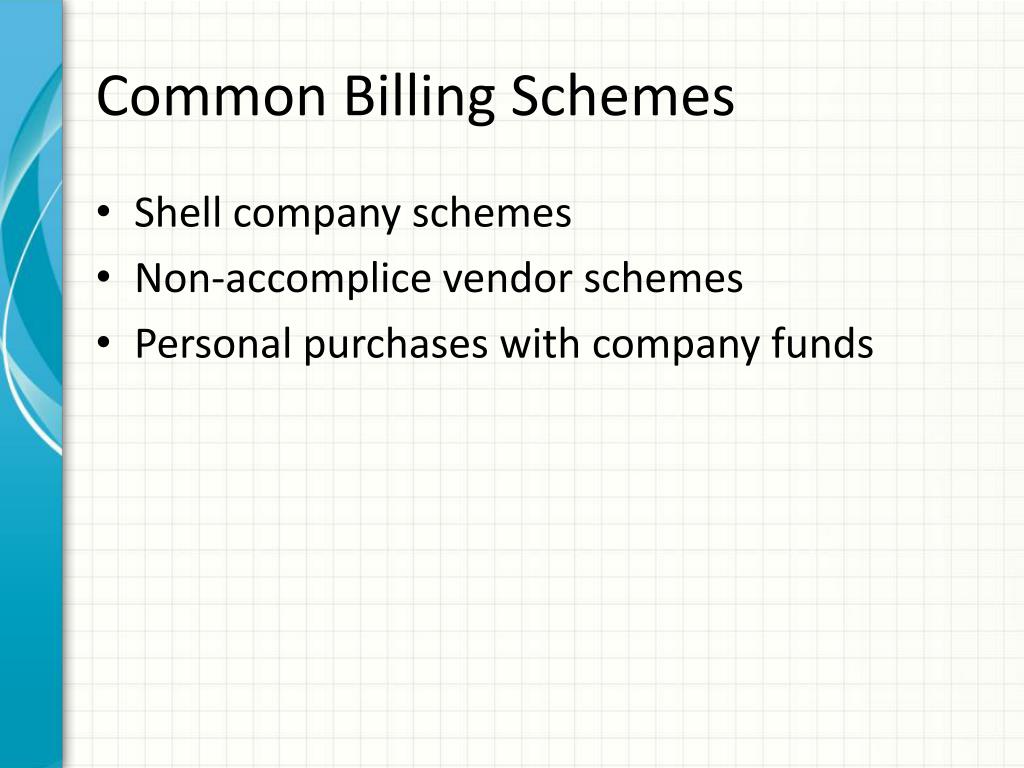 Common Billing Schemes

• Shell company schemes
• Non-accomplice vendor schemes
• Personal purchases with company funds